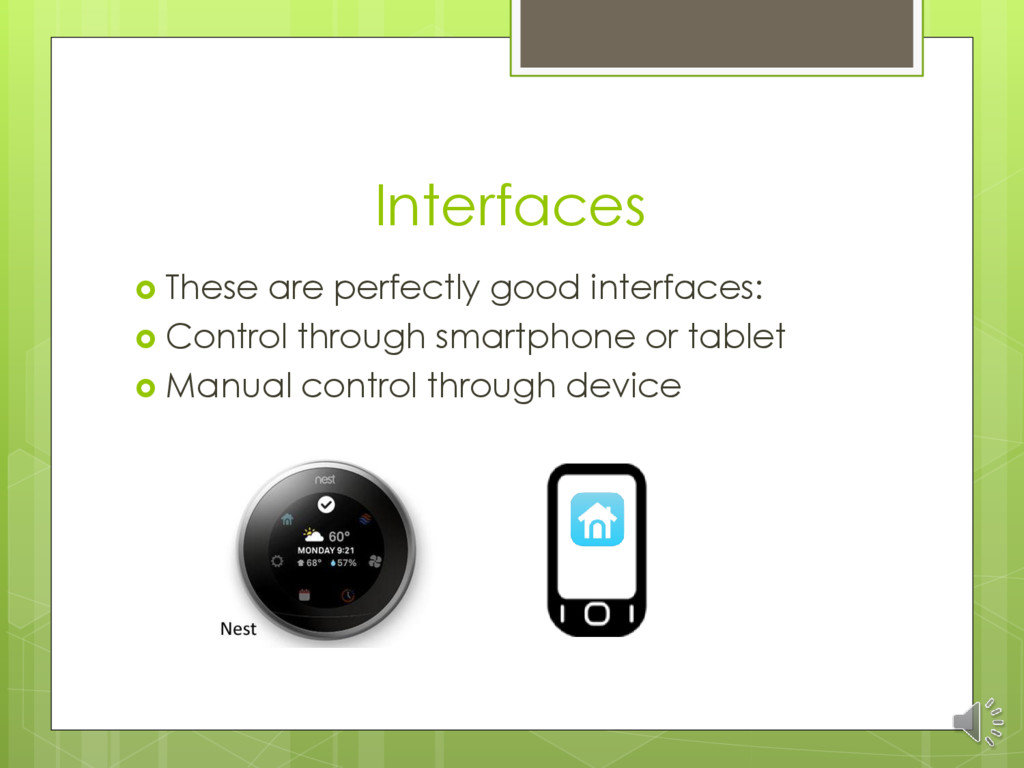 Interfaces

These are perfectly good interfaces:
Control through smartphone or tablet
Manual control through device

nest
60°
MONDAY 9:21
68° 57%

Nest